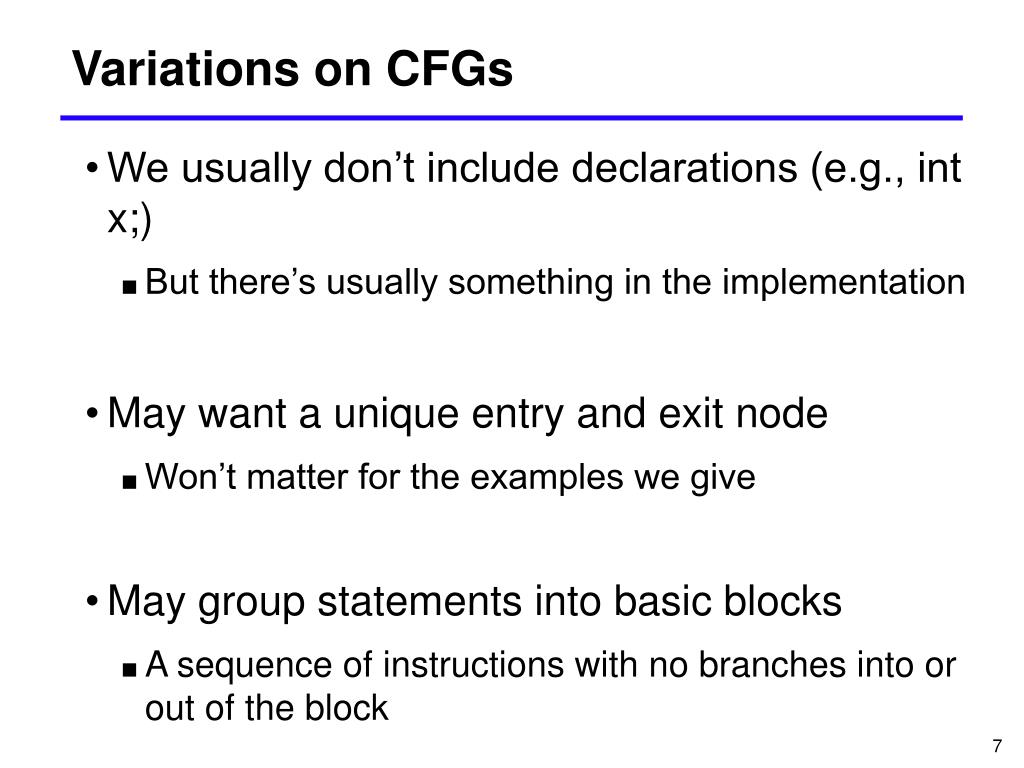 Variations on CFGs

• We usually don’t include declarations (e.g., int x;)

■ But there’s usually something in the implementation

• May want a unique entry and exit node

■ Won’t matter for the examples we give

• May group statements into basic blocks

■ A sequence of instructions with no branches into or out of the block

7